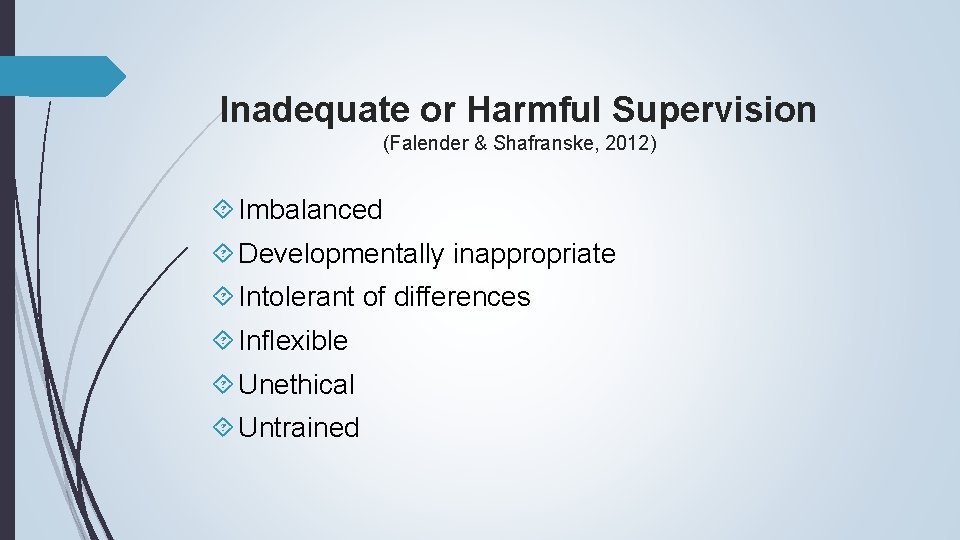 Inadequate or Harmful Supervision
(Falender & Shafranske, 2012)

Imbalanced
Developmentally inappropriate
Intolerant of differences
Inflexible
Unethical
Untrained